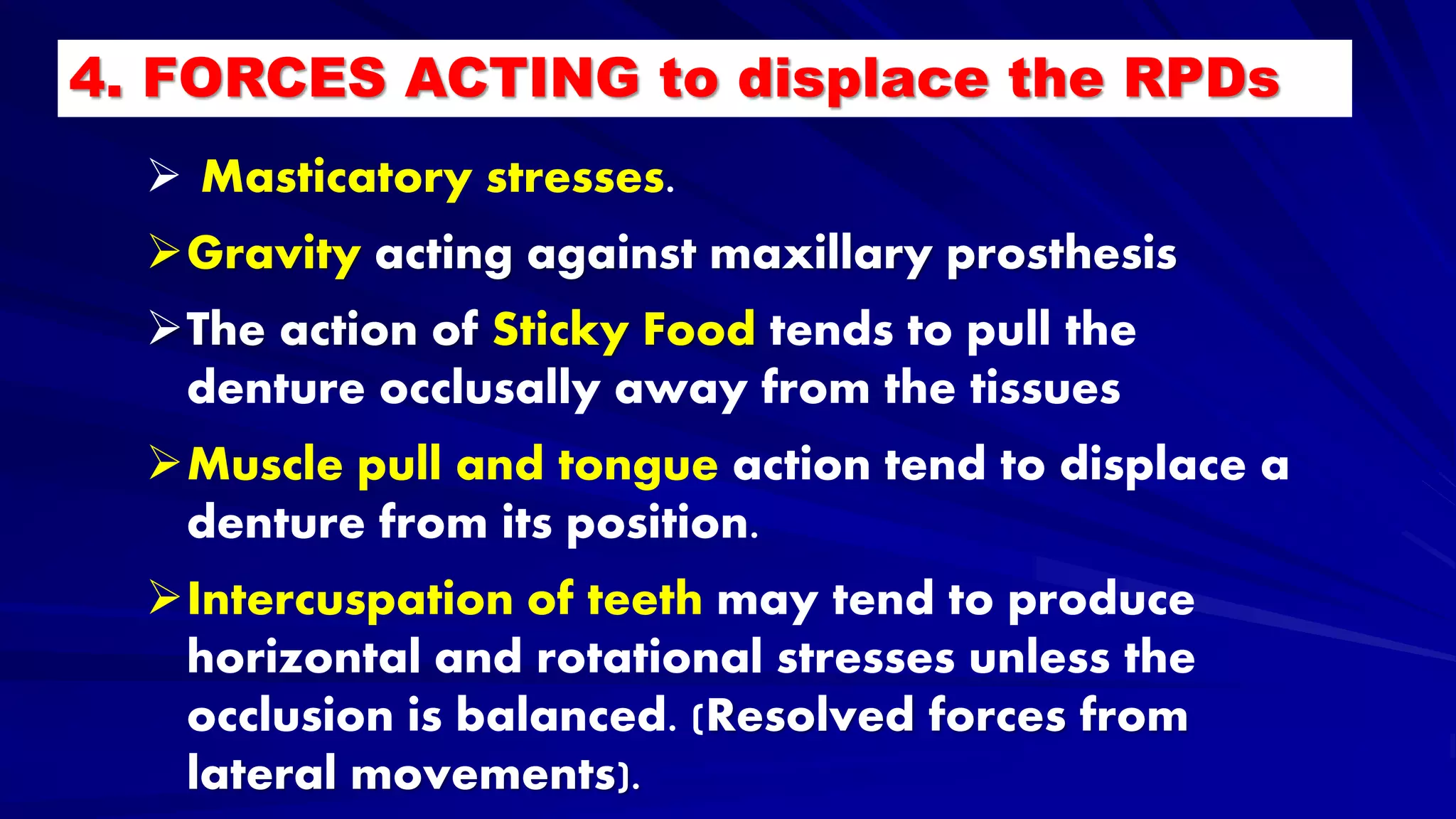 4. FORCES ACTING to displace the RPDs

➢ Masticatory stresses.

➢ Gravity acting against maxillary prosthesis

➢ The action of Sticky Food tends to pull the denture occlusally away from the tissues

➢ Muscle pull and tongue action tend to displace a denture from its position.

➢ Intercuspation of teeth may tend to produce horizontal and rotational stresses unless the occlusion is balanced. (Resolved forces from lateral movements).